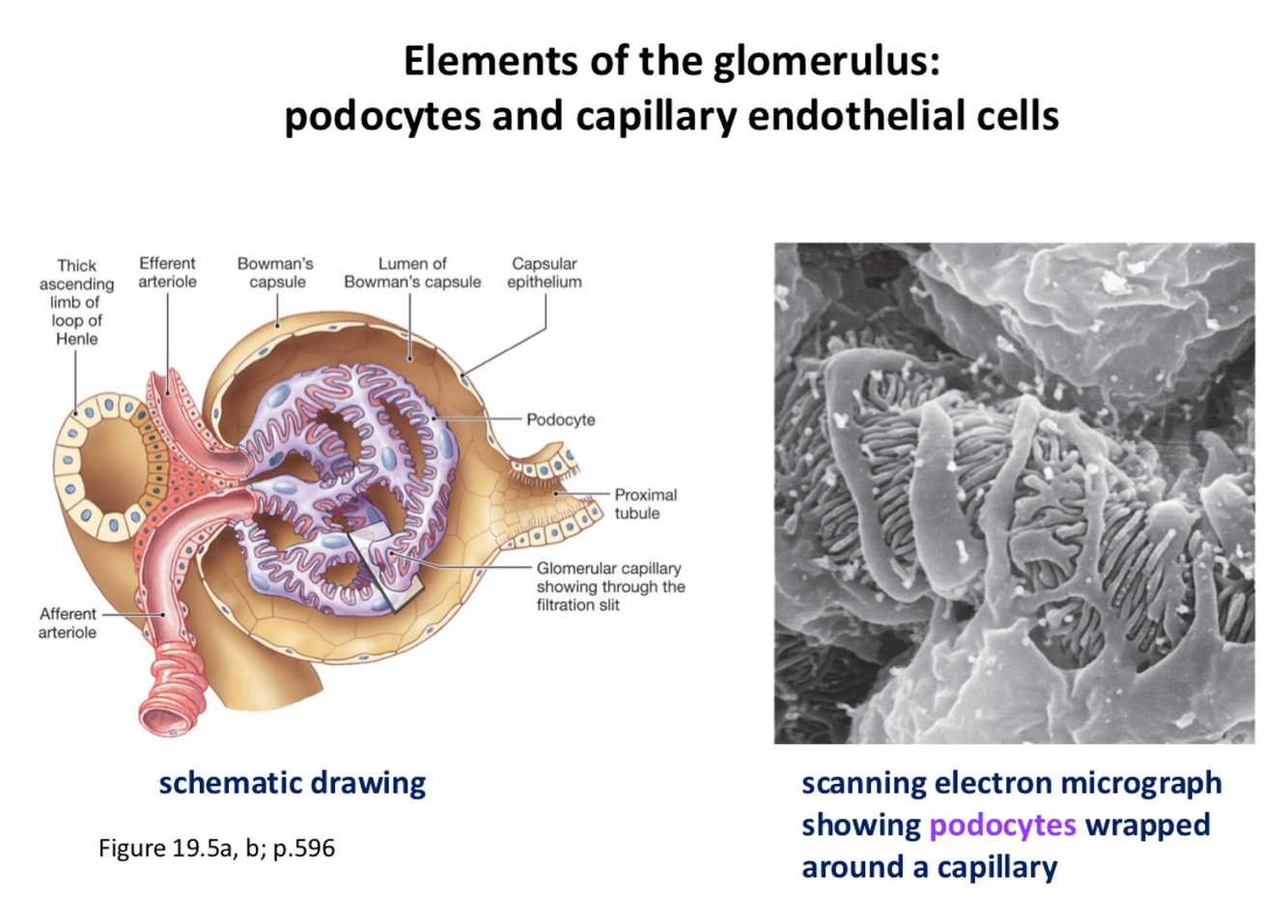 Elements of the glomerulus:
podocytes and capillary endothelial cells

Thick ascending limb of loop of Henle

Efferent arteriole

Bowman's capsule

Lumen of Bowman's capsule

Capsular epithelium

Podocyte

Proximal tubule

Glomerular capillary showing through the filtration slit

Afferent arteriole

schematic drawing

Figure 19.5a, b; p.596

scanning electron micrograph showing podocytes wrapped around a capillary